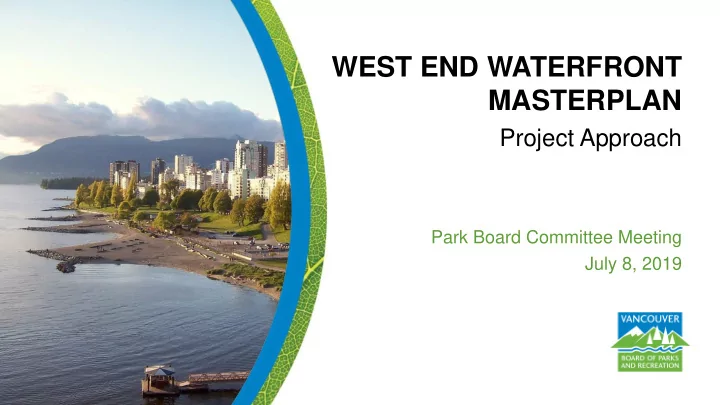 WEST END WATERFRONT MASTERPLAN

Project Approach

Park Board Committee Meeting
July 8, 2019

VANCOUVER
BOARD OF PARKS AND RECREATION